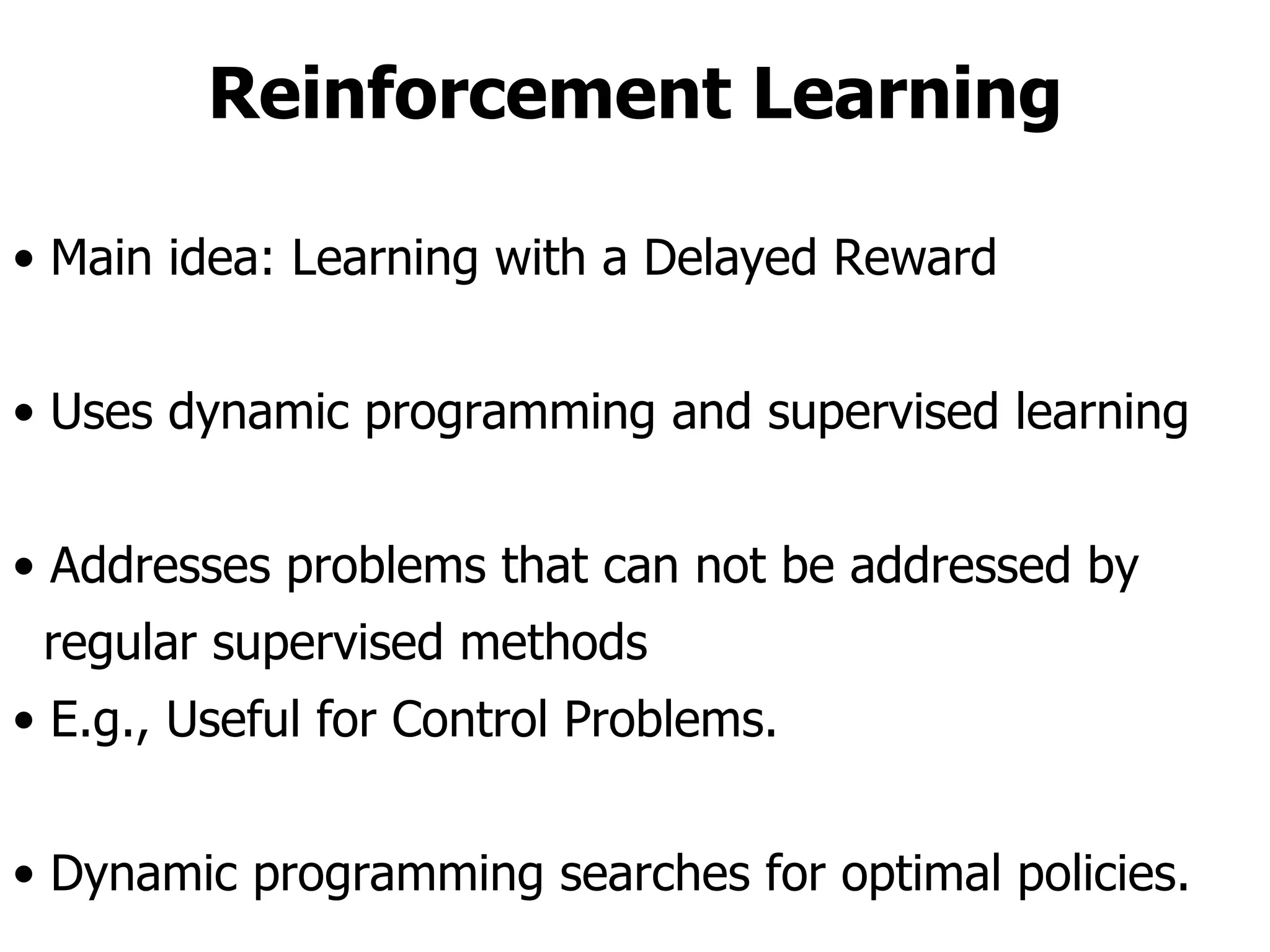 Reinforcement Learning

• Main idea: Learning with a Delayed Reward

• Uses dynamic programming and supervised learning

• Addresses problems that can not be addressed by regular supervised methods

• E.g., Useful for Control Problems.

• Dynamic programming searches for optimal policies.